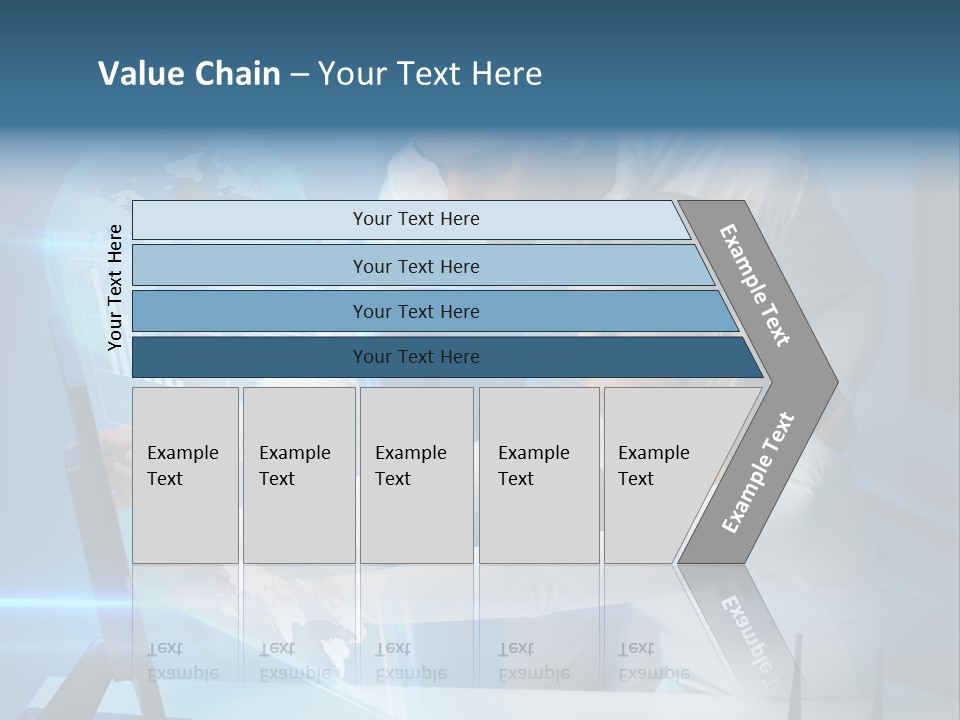 Value Chain – Your Text Here

Your Text Here

Your Text Here

Your Text Here

Your Text Here

Your Text Here

Example Text

Example Text

Example Text

Example Text

Example Text

Example Text

Example Text